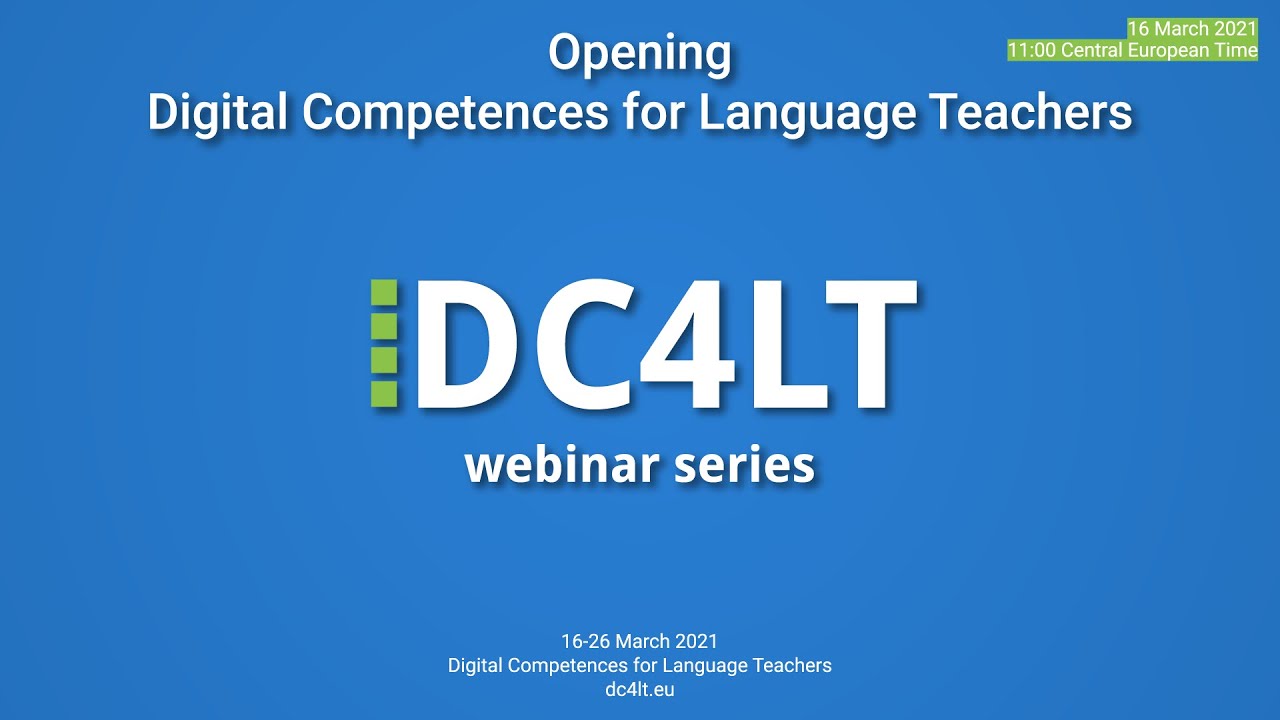 16 March 2021
11:00 Central European Time

Opening
Digital Competences for Language Teachers

DC4LT
webinar series

16-26 March 2021
Digital Competences for Language Teachers
dc4lt.eu